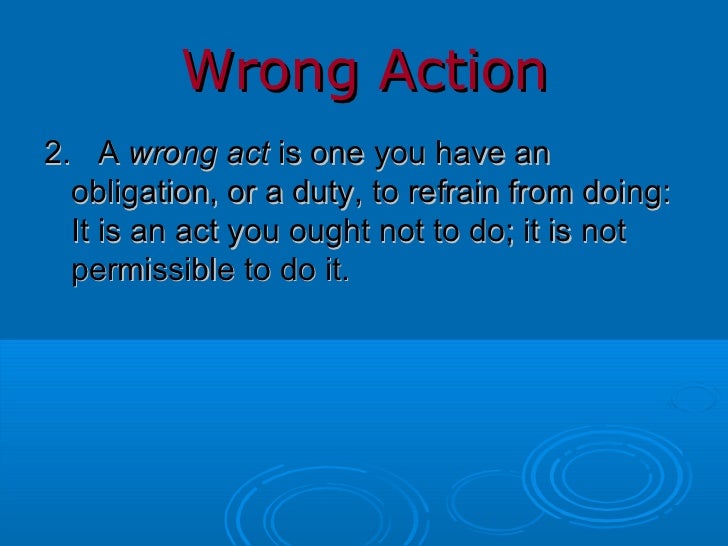 Wrong Action

2. A wrong act is one you have an obligation, or a duty, to refrain from doing: It is an act you ought not to do; it is not permissible to do it.